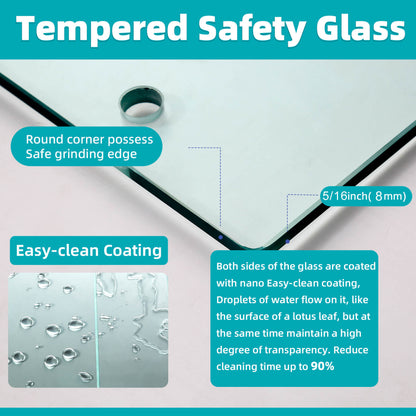 Tempered Safety Glass

Round corner possess
Safe grinding edge

5/16inch( 8mm)

Easy-clean Coating

Both sides of the glass are coated with nano Easy-clean coating, Droplets of water flow on it, like the surface of a lotus leaf, but at the same time maintain a high degree of transparency. Reduce cleaning time up to 90%